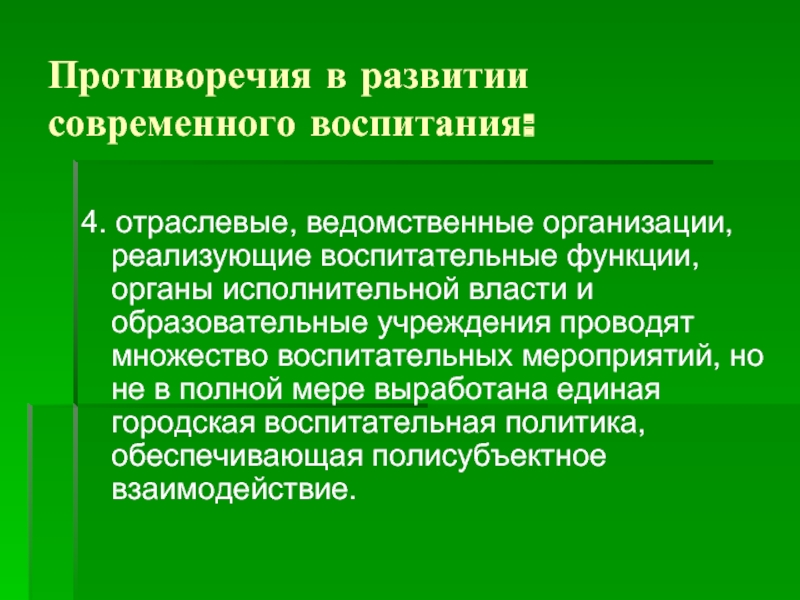 Противоречия в развитии современного воспитания:

4. отраслевые, ведомственные организации, реализующие воспитательные функции, органы исполнительной власти и образовательные учреждения проводят множество воспитательных мероприятий, но не в полной мере выработана единая городская воспитательная политика, обеспечивающая полисубъектное взаимодействие.